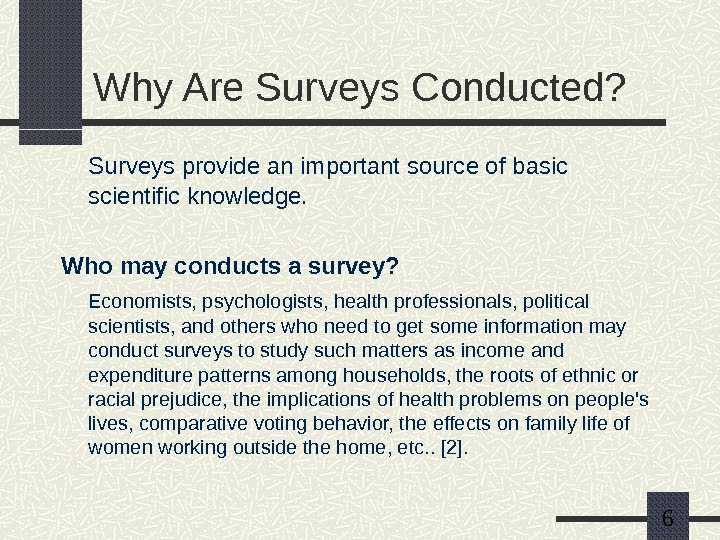 Why Are Surveys Conducted?

Surveys provide an important source of basic scientific knowledge.

Who may conducts a survey?

Economists, psychologists, health professionals, political scientists, and others who need to get some information may conduct surveys to study such matters as income and expenditure patterns among households, the roots of ethnic or racial prejudice, the implications of health problems on people's lives, comparative voting behavior, the effects on family life of women working outside the home, etc.. [2].

6